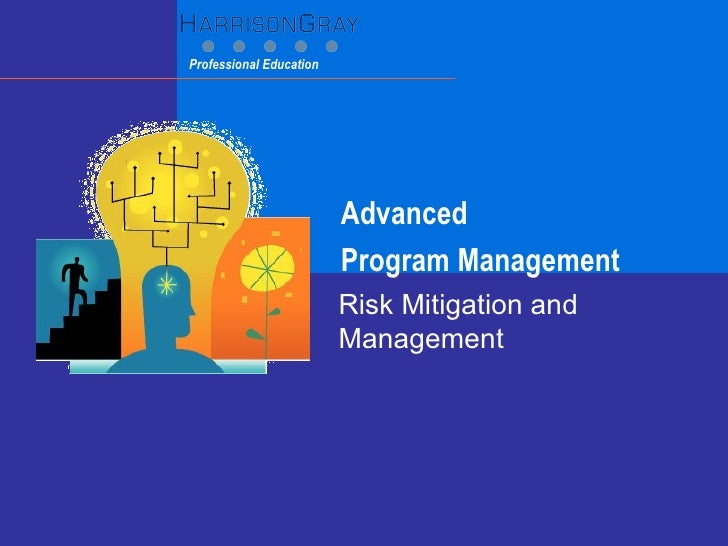 HARRISONGRAY

Professional Education

Advanced
Program Management

Risk Mitigation and Management